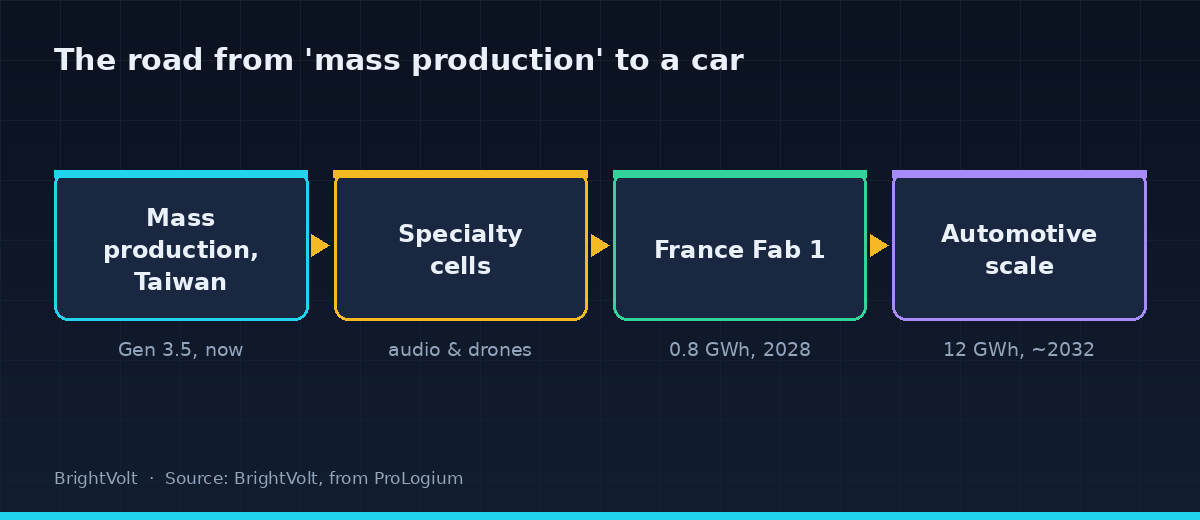 The road from 'mass production' to a car

Mass production, Taiwan

Gen 3.5, now

Specialty cells

audio & drones

France Fab 1

0.8 GWh, 2028

Automotive scale

12 GWh, ~2032

BrightVolt · Source: BrightVolt, from ProLogium